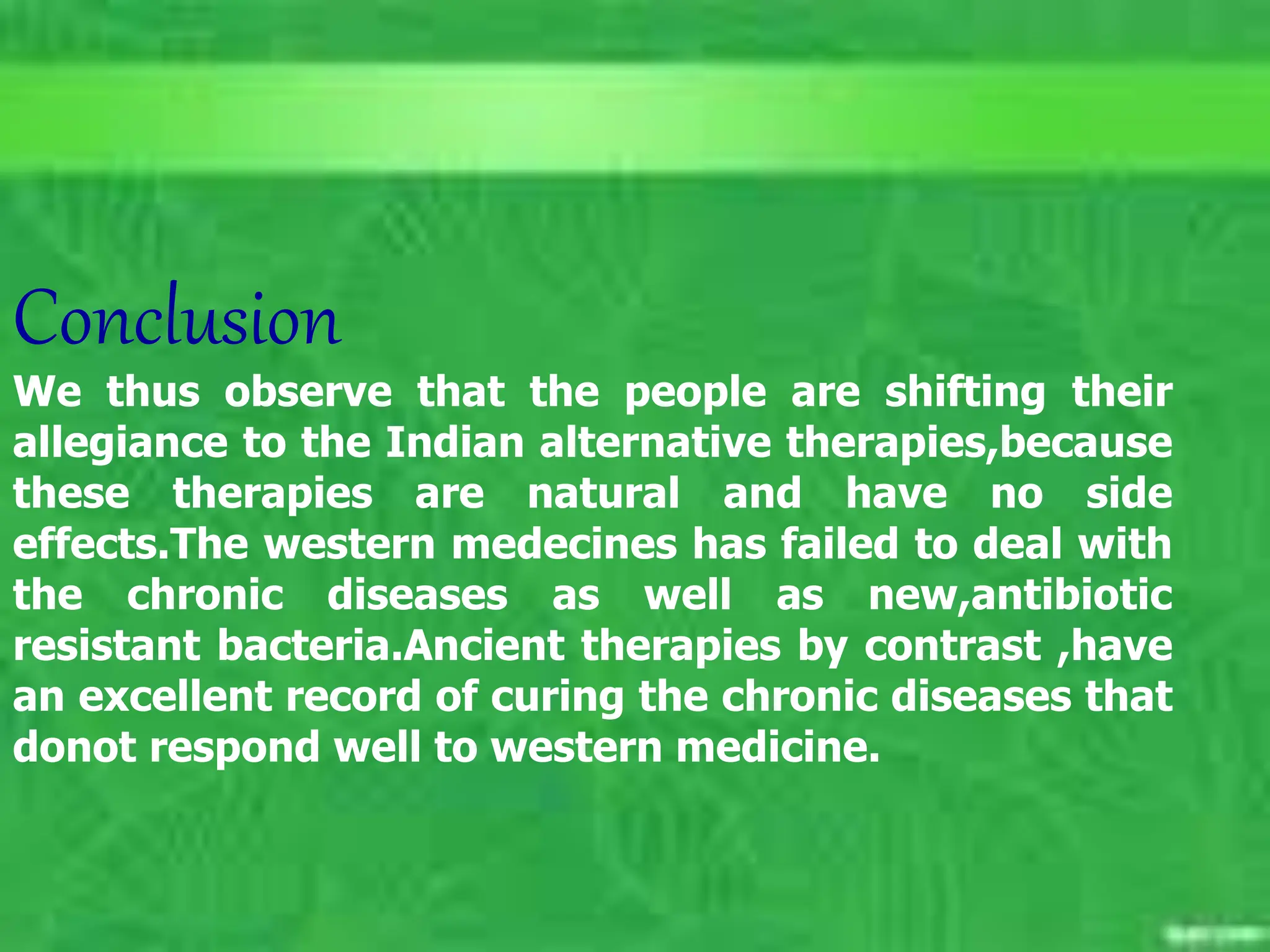 Conclusion

We thus observe that the people are shifting their allegiance to the Indian alternative therapies,because these therapies are natural and have no side effects.The western medecines has failed to deal with the chronic diseases as well as new,antibiotic resistant bacteria.Ancient therapies by contrast ,have an excellent record of curing the chronic diseases that donot respond well to western medicine.